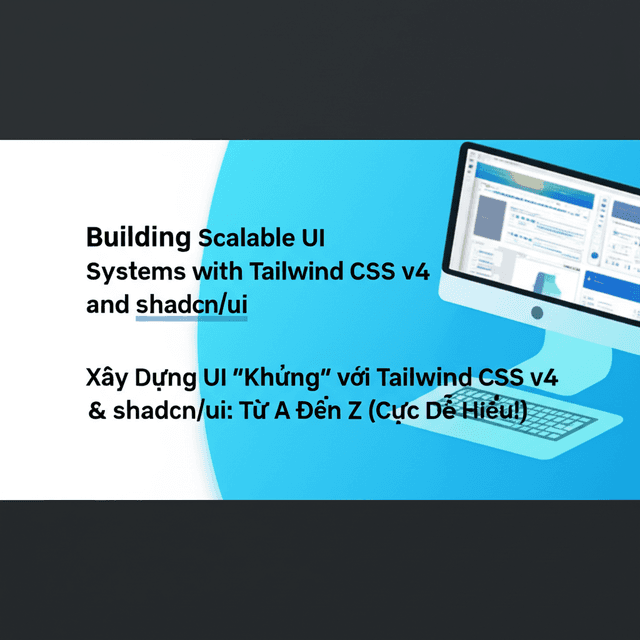 Building Scalable UI Systems with Tailwind CSS v4 and shadcn/ui

Xây Dựng UI "Khủng" với Tailwind CSS v4 & shadcn/ui: Từ A Đến Z (Cực Dễ Hiểu!)